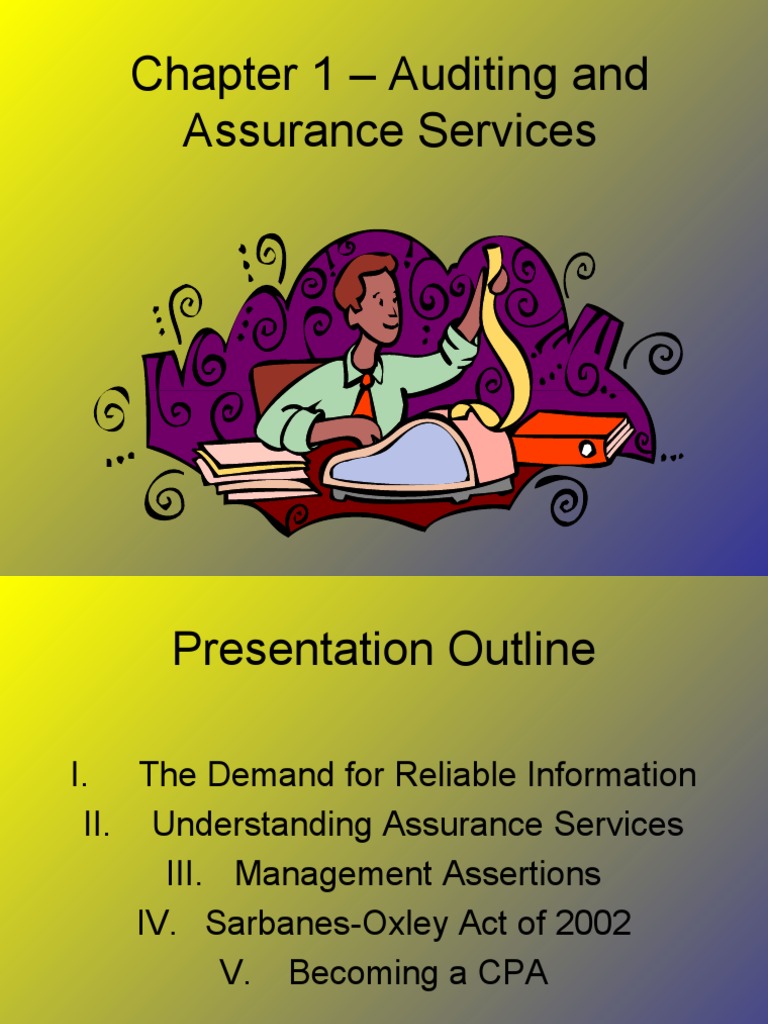 Chapter 1 – Auditing and Assurance Services

Presentation Outline

I. The Demand for Reliable Information
II. Understanding Assurance Services
III. Management Assertions
IV. Sarbanes-Oxley Act of 2002
V. Becoming a CPA